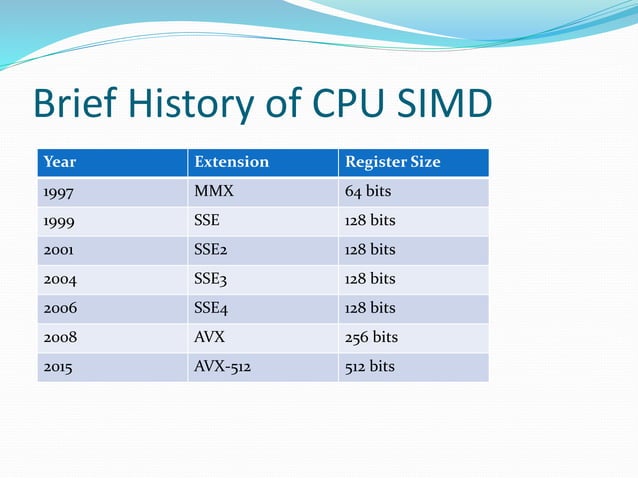 Brief History of CPU SIMD

| Year | Extension | Register Size |
|---|---|---|
| 1997 | MMX | 64 bits |
| 1999 | SSE | 128 bits |
| 2001 | SSE2 | 128 bits |
| 2004 | SSE3 | 128 bits |
| 2006 | SSE4 | 128 bits |
| 2008 | AVX | 256 bits |
| 2015 | AVX-512 | 512 bits |